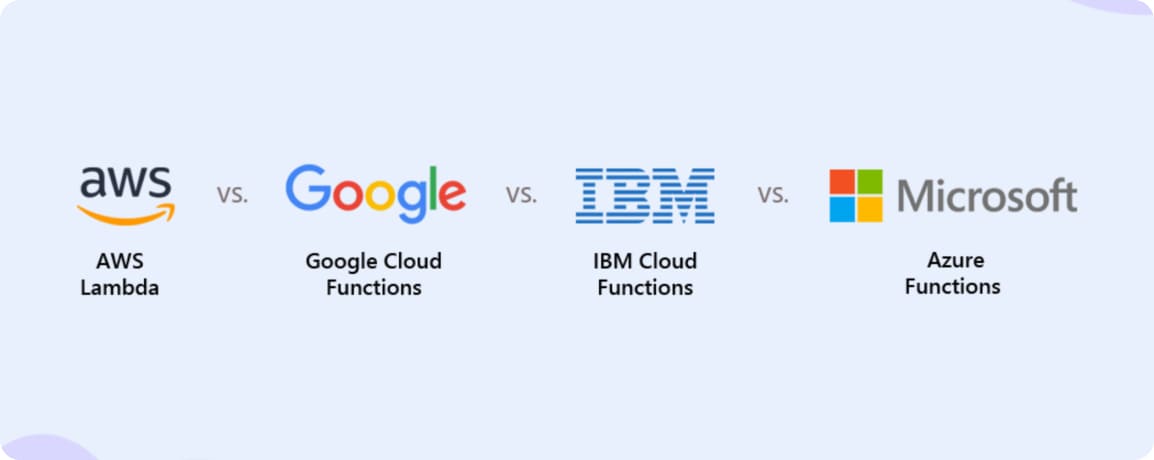 aws
AWS Lambda

vs.

Google
Google Cloud Functions

vs.

IBM
IBM Cloud Functions

vs.

Microsoft
Azure Functions